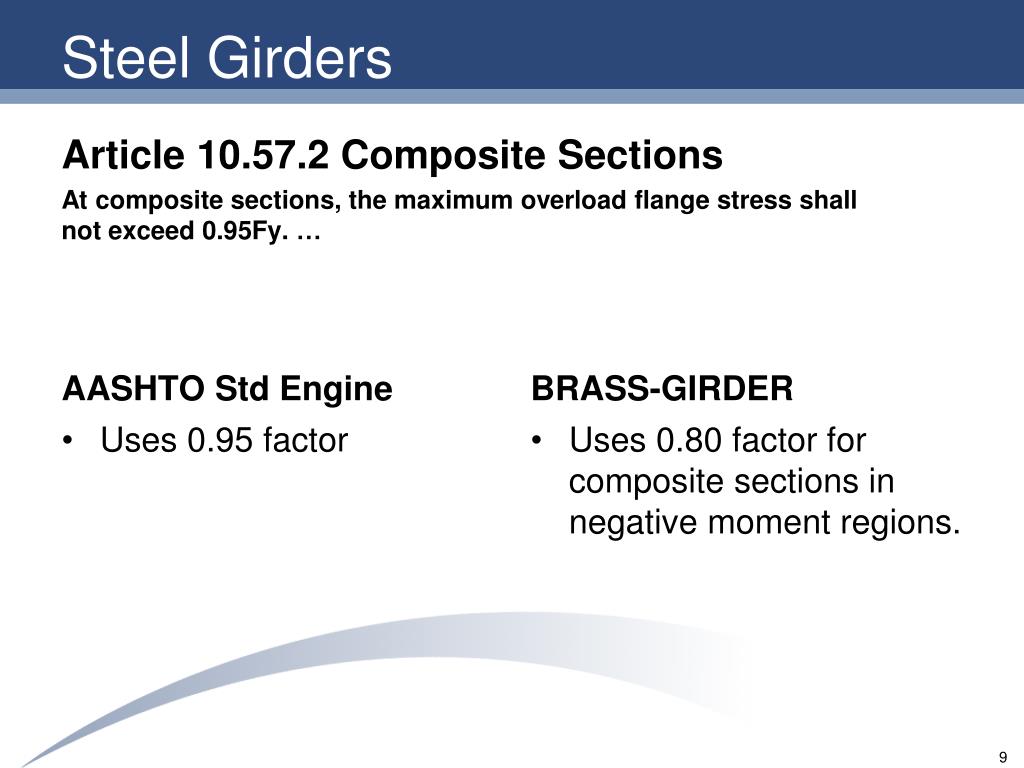 Steel Girders

Article 10.57.2 Composite Sections

At composite sections, the maximum overload flange stress shall not exceed 0.95Fy. …

AASHTO Std Engine

• Uses 0.95 factor

BRASS-GIRDER

• Uses 0.80 factor for composite sections in negative moment regions.

9